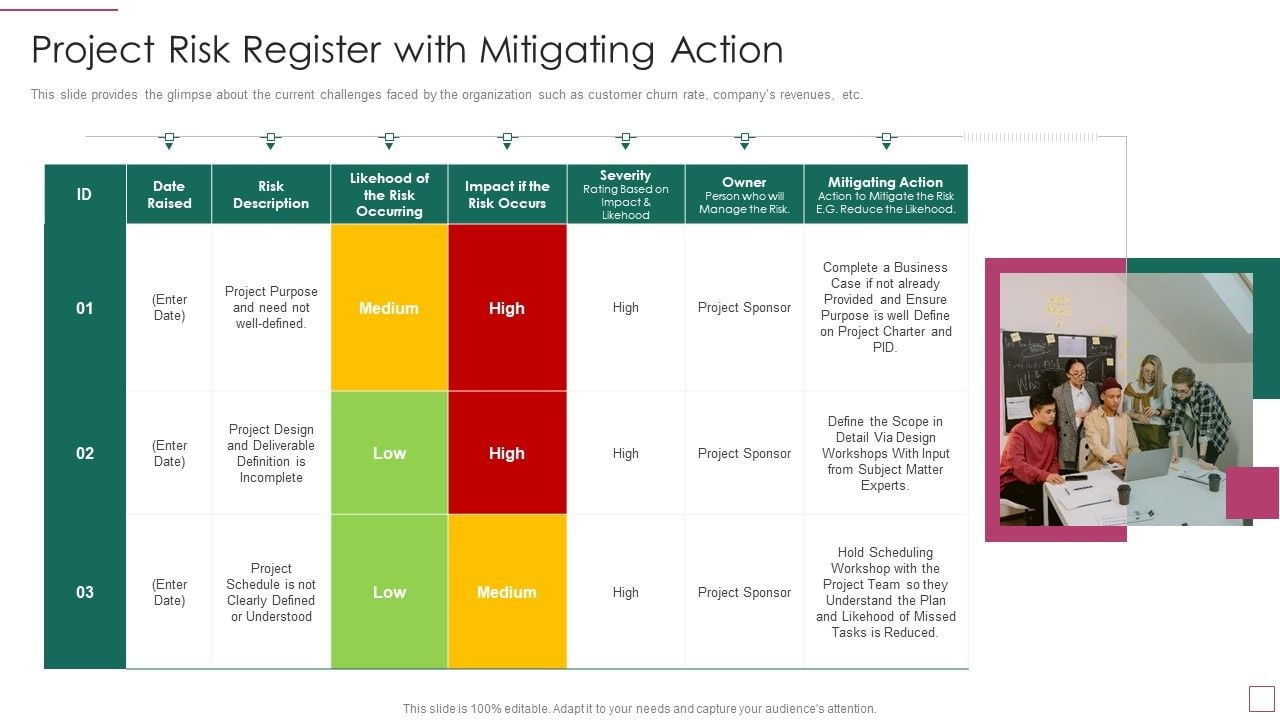 Project Risk Register with Mitigating Action

This slide provides the glimpse about the current challenges faced by the organization such as customer churn rate, company's revenues, etc.

| ID | Date Raised | Risk Description | Likehood of the Risk Occurring | Impact if the Risk Occurs | Severity Rating Based on Impact & Likehood | Owner Person who will Manage the Risk. | Mitigating Action Action to Mitigate the Risk E.G. Reduce the Likehood. |
|---|---|---|---|---|---|---|---|
| 01 | (Enter Date) | Project Purpose and need not well-defined. | Medium | High | High | Project Sponsor | Complete a Business Case if not already Provided and Ensure Purpose is well Define on Project Charter and PID. |
| 02 | (Enter Date) | Project Design and Deliverable Definition is Incomplete | Low | High | High | Project Sponsor | Define the Scope in Detail Via Design Workshops With Input from Subject Matter Experts. |
| 03 | (Enter Date) | Project Schedule is not Clearly Defined or Understood | Low | Medium | High | Project Sponsor | Hold Scheduling Workshop with the Project Team so they Understand the Plan and Likehood of Missed Tasks is Reduced. |

This slide is 100% editable. Adapt it to your needs and capture your audience's attention.